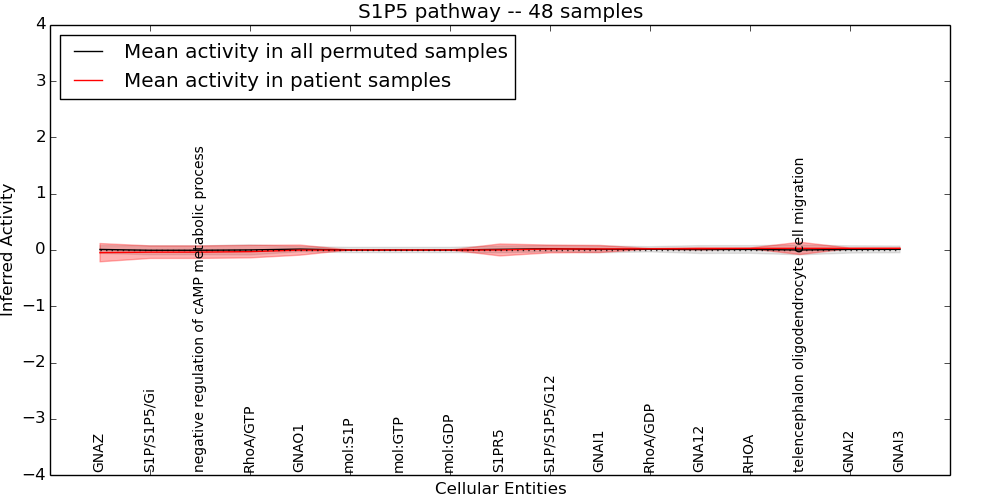 S1P5 pathway -- 48 samples

Mean activity in all permuted samples
Mean activity in patient samples

Inferred Activity

4
3
2
1
0
−1
−2
−3
−4

GNAZ
S1P/S1P5/Gi
negative regulation of cAMP metabolic process
RhoA/GTP
GNAO1
mol:S1P
mol:GTP
mol:GDP
S1PR5
S1P/S1P5/G12
GNAI1
RhoA/GDP
GNA12
RHOA
telencephalon oligodendrocyte cell migration
GNAI2
GNAI3

Cellular Entities